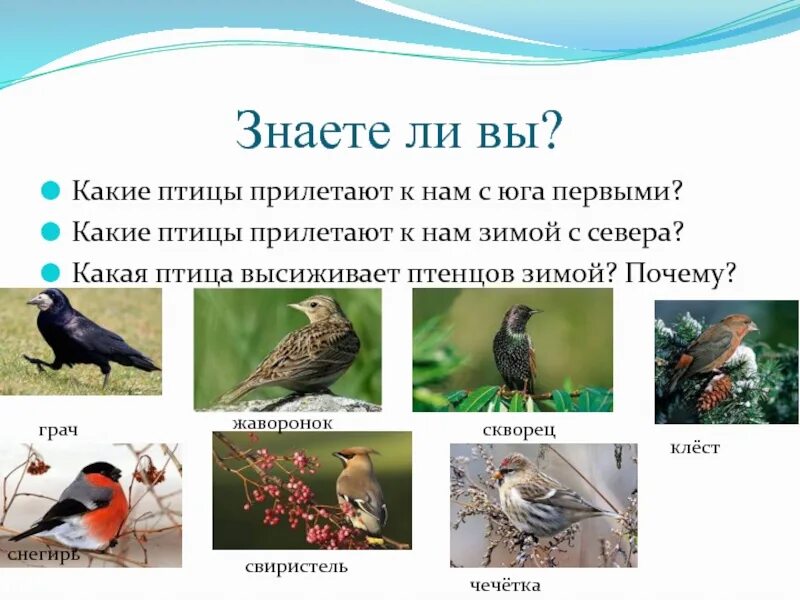 Знаете ли вы?

Какие птицы прилетают к нам с юга первыми?

Какие птицы прилетают к нам зимой с севера?

Какая птица высиживает птенцов зимой? Почему?

грач

жаворонок

скворец

клёст

снегирь

свиристель

чечётка